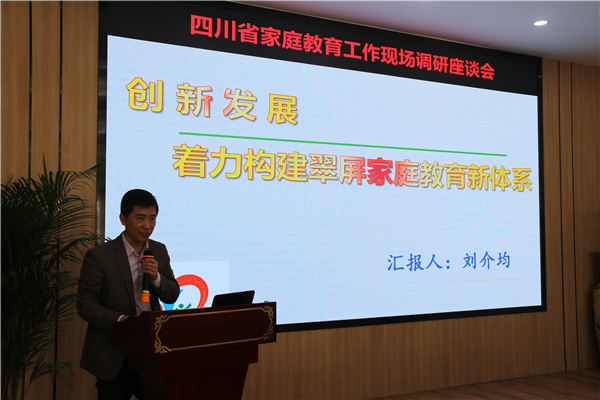 四川省家庭教育工作现场调研座谈会

创新发展

着力构建翠屏家庭教育新体系

汇报人：刘介均